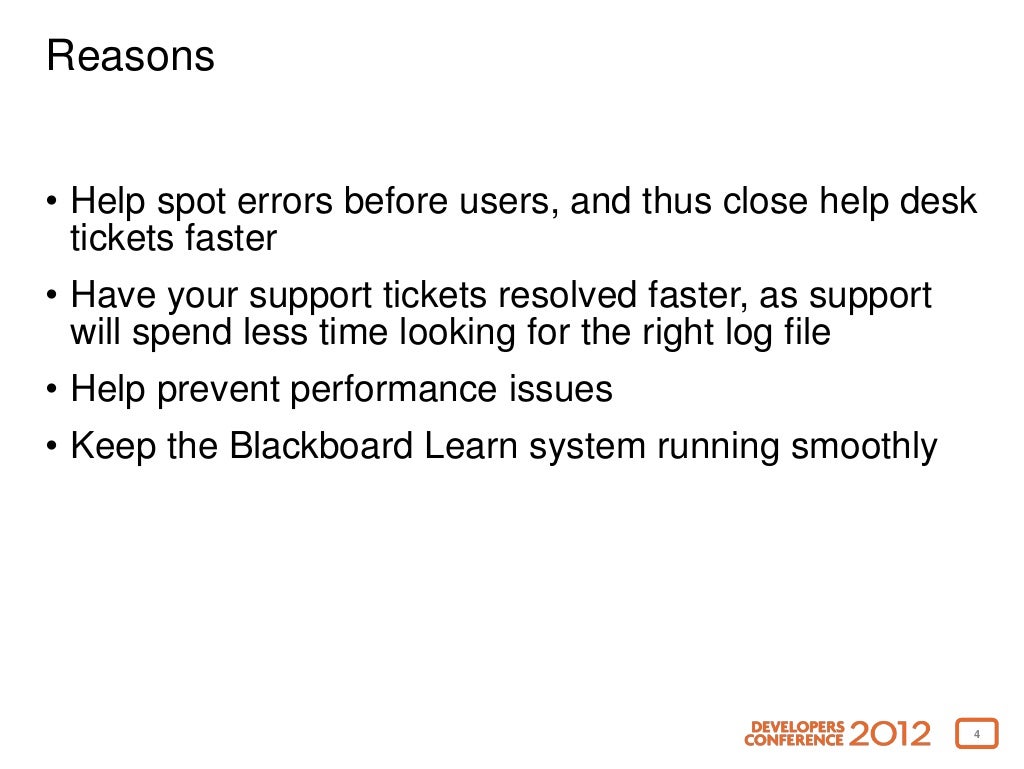 Reasons

• Help spot errors before users, and thus close help desk tickets faster

• Have your support tickets resolved faster, as support will spend less time looking for the right log file

• Help prevent performance issues

• Keep the Blackboard Learn system running smoothly

DEVELOPERS CONFERENCE 2012

4